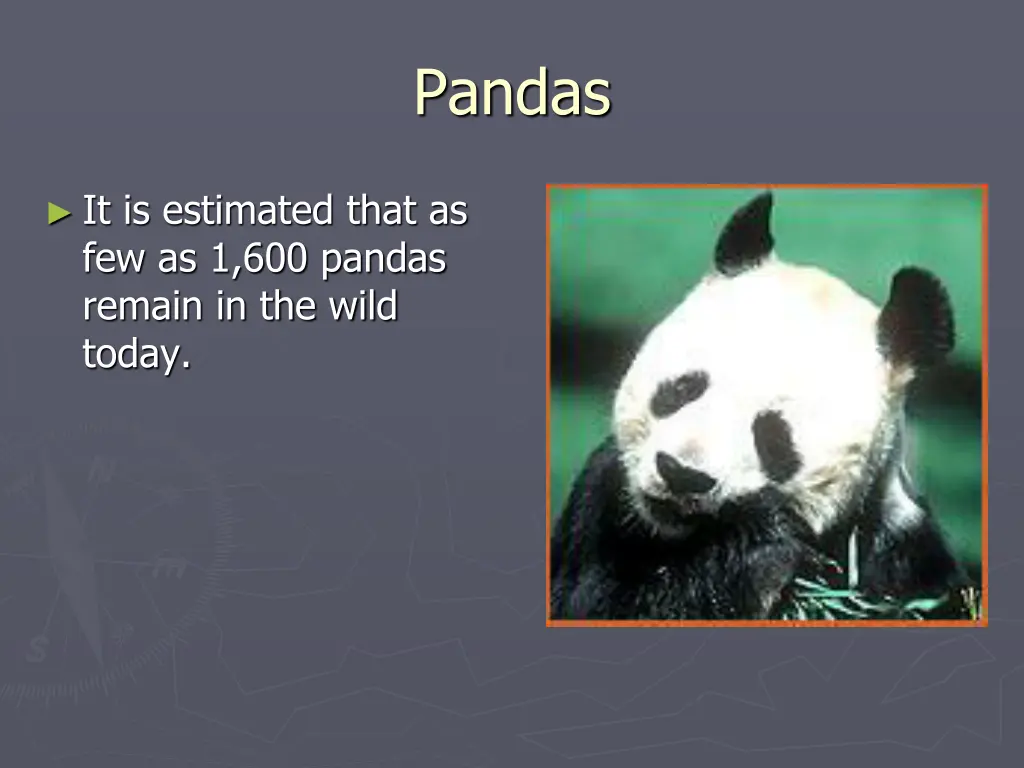 Pandas

► It is estimated that as few as 1,600 pandas remain in the wild today.